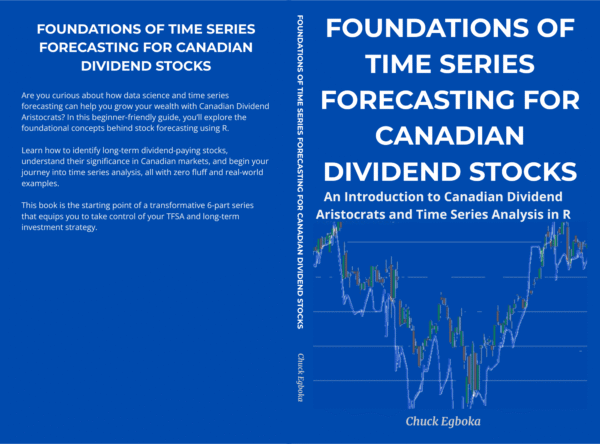 FOUNDATIONS OF TIME SERIES FORECASTING FOR CANADIAN DIVIDEND STOCKS

Are you curious about how data science and time series forecasting can help you grow your wealth with Canadian Dividend Aristocrats? In this beginner-friendly guide, you'll explore the foundational concepts behind stock forecasting using R.

Learn how to identify long-term dividend-paying stocks, understand their significance in Canadian markets, and begin your journey into time series analysis, all with zero fluff and real-world examples.

This book is the starting point of a transformative 6-part series that equips you to take control of your TFSA and long-term investment strategy.

FOUNDATIONS OF TIME SERIES FORECASTING FOR CANADIAN DIVIDEND STOCKS

Chuck Egboka

FOUNDATIONS OF TIME SERIES FORECASTING FOR CANADIAN DIVIDEND STOCKS

An Introduction to Canadian Dividend Aristocrats and Time Series Analysis in R

Chuck Egboka